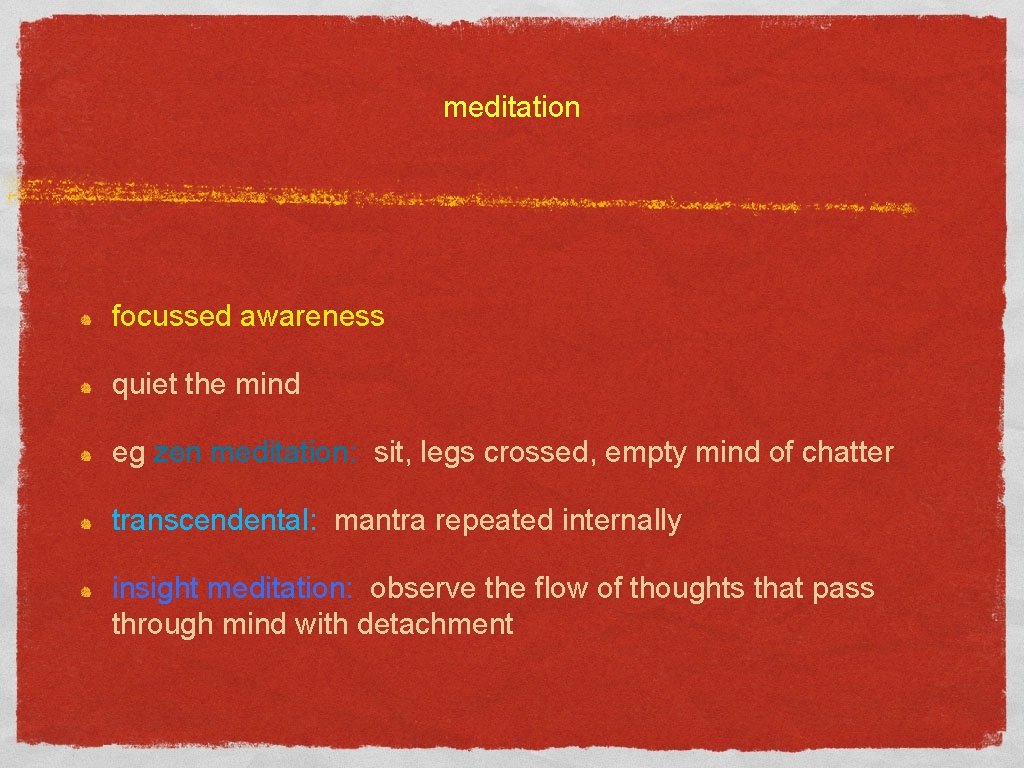 meditation

focussed awareness

quiet the mind

eg zen meditation: sit, legs crossed, empty mind of chatter

transcendental: mantra repeated internally

insight meditation: observe the flow of thoughts that pass through mind with detachment